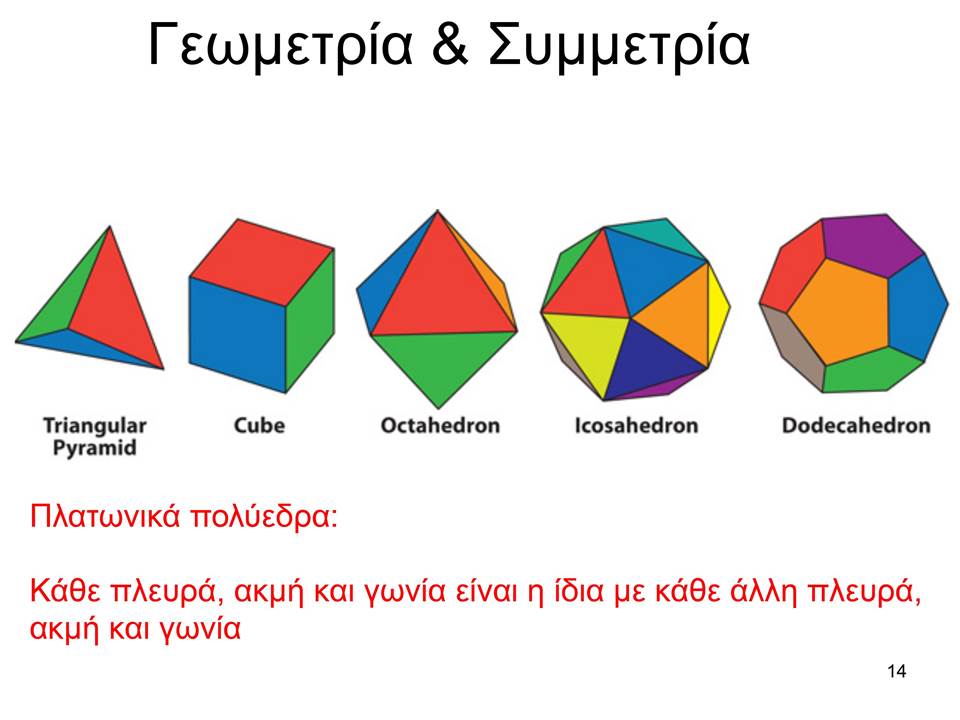 Γεωμετρία & Συμμετρία

Triangular Pyramid

Cube

Octahedron

Icosahedron

Dodecahedron

Πλατωνικά πολύεδρα:

Κάθε πλευρά, ακμή και γωνία είναι η ίδια με κάθε άλλη πλευρά, ακμή και γωνία

14